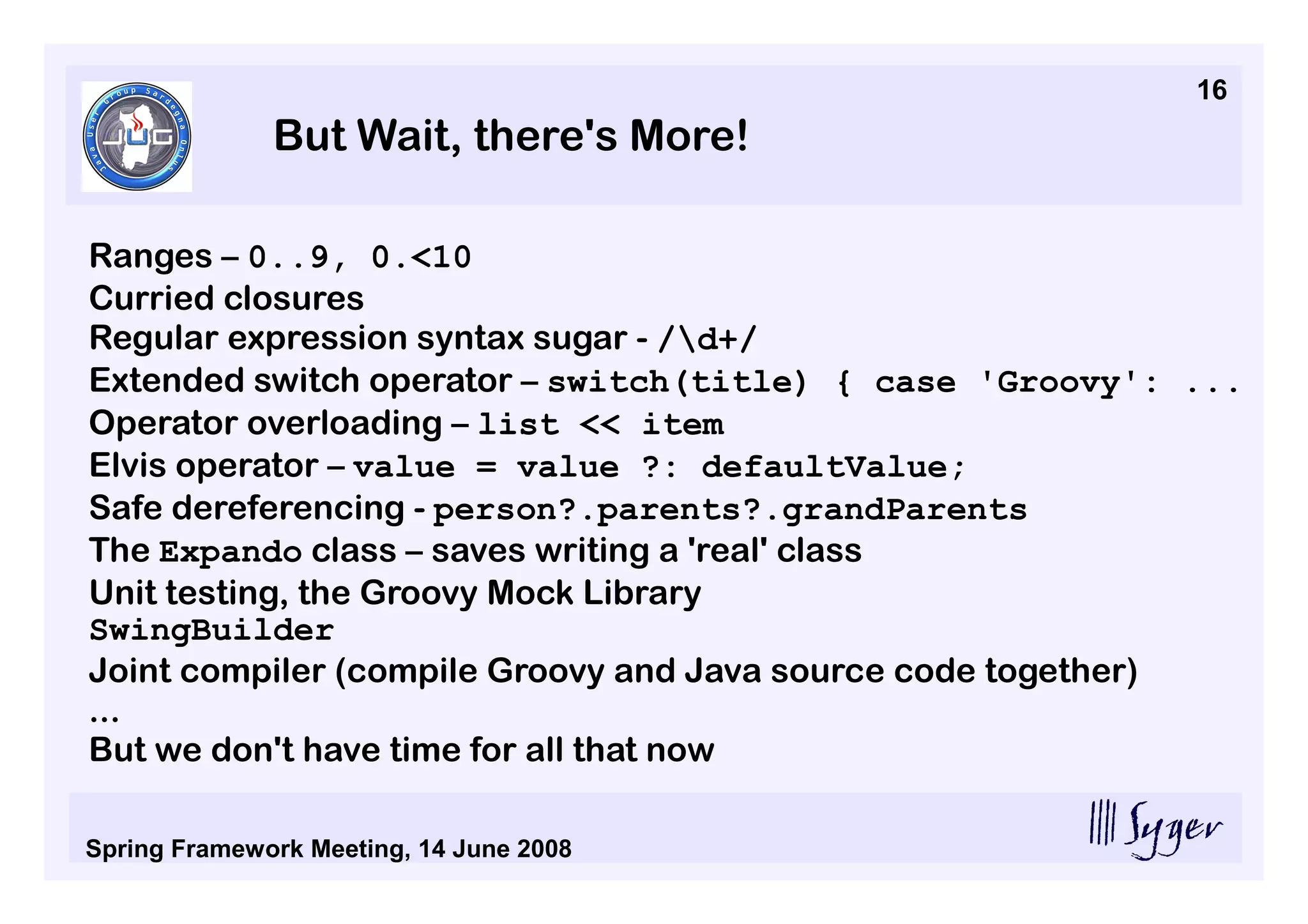 16

Java User Group Sardegna Onlus
JUG

But Wait, there's More!

Ranges – 0..9, 0.<10
Curried closures
Regular expression syntax sugar - /\d+/
Extended switch operator – switch(title) { case 'Groovy': ...
Operator overloading – list << item
Elvis operator – value = value ?: defaultValue;
Safe dereferencing - person?.parents?.grandParents
The Expando class – saves writing a 'real' class
Unit testing, the Groovy Mock Library
SwingBuilder
Joint compiler (compile Groovy and Java source code together)
...
But we don't have time for all that now

Spring Framework Meeting, 14 June 2008

Syger